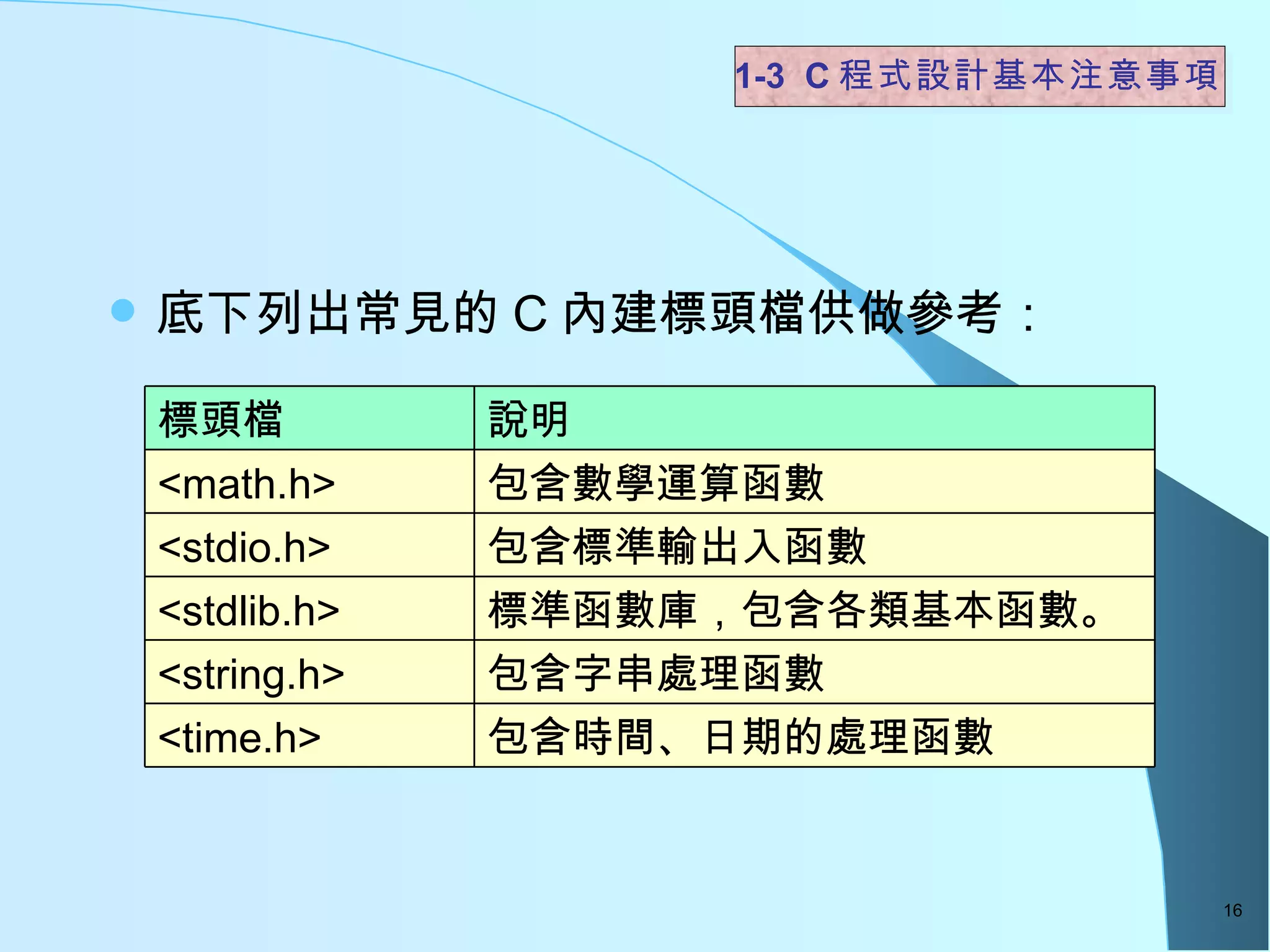 1-3 C 程式設計基本注意事項

底下列出常見的 C 內建標頭檔供做參考：

| 標頭檔 | 說明 |
|---|---|
| <math.h> | 包含數學運算函數 |
| <stdio.h> | 包含標準輸出入函數 |
| <stdlib.h> | 標準函數庫，包含各類基本函數。 |
| <string.h> | 包含字串處理函數 |
| <time.h> | 包含時間、日期的處理函數 |

16